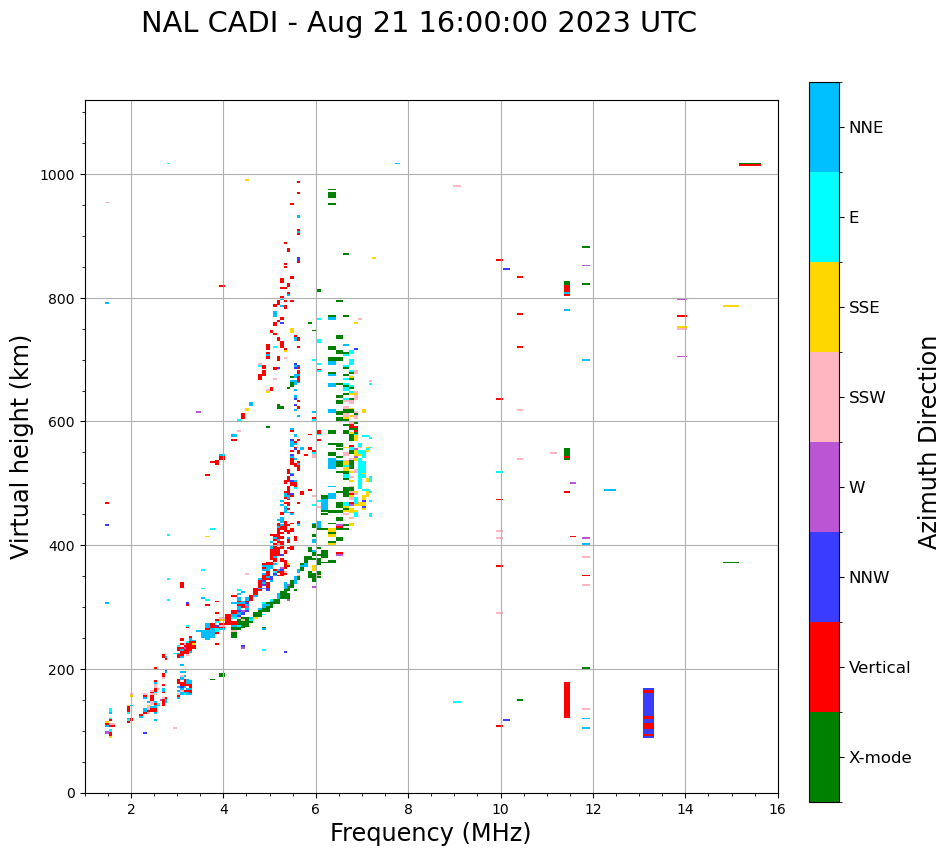 NAL CADI - Aug 21 16:00:00 2023 UTC

Virtual height (km)

1000
800
600
400
200
0

2
4
6
8
10
12
14
16

Frequency (MHz)

NNE
E
SSE
SSW
W
NNW
Vertical
X-mode

Azimuth Direction